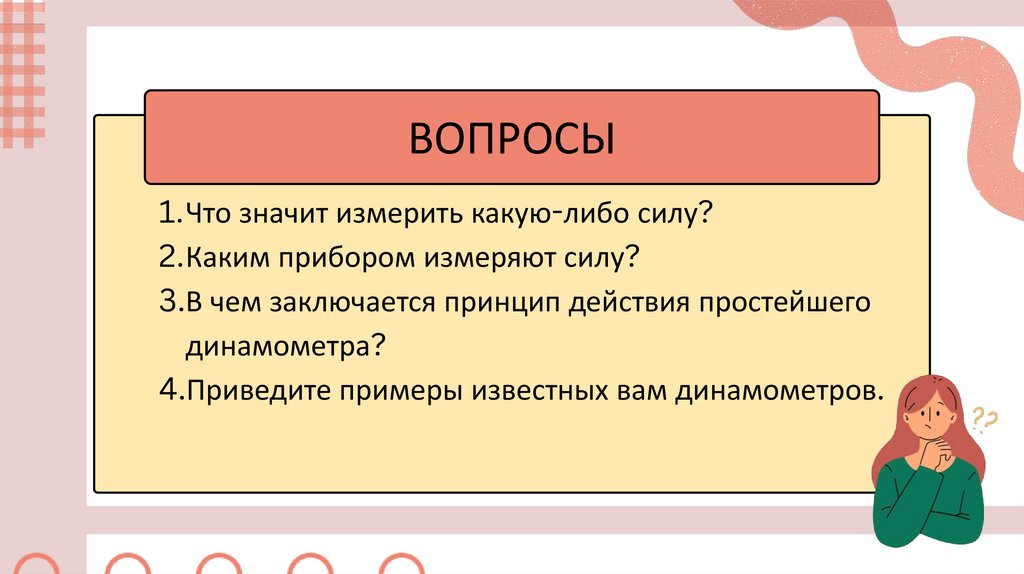 ВОПРОСЫ

1.Что значит измерить какую-либо силу?
2.Каким прибором измеряют силу?
3.В чем заключается принцип действия простейшего динамометра?
4.Приведите примеры известных вам динамометров.

??